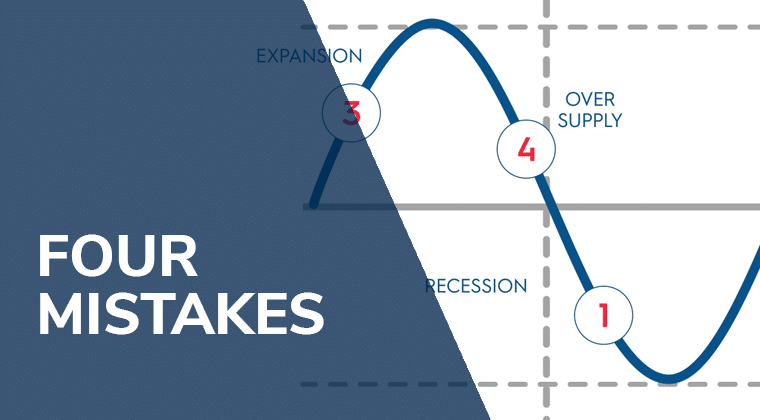 EXPANSION

3

OVER SUPPLY

4

FOUR MISTAKES

RECESSION

1